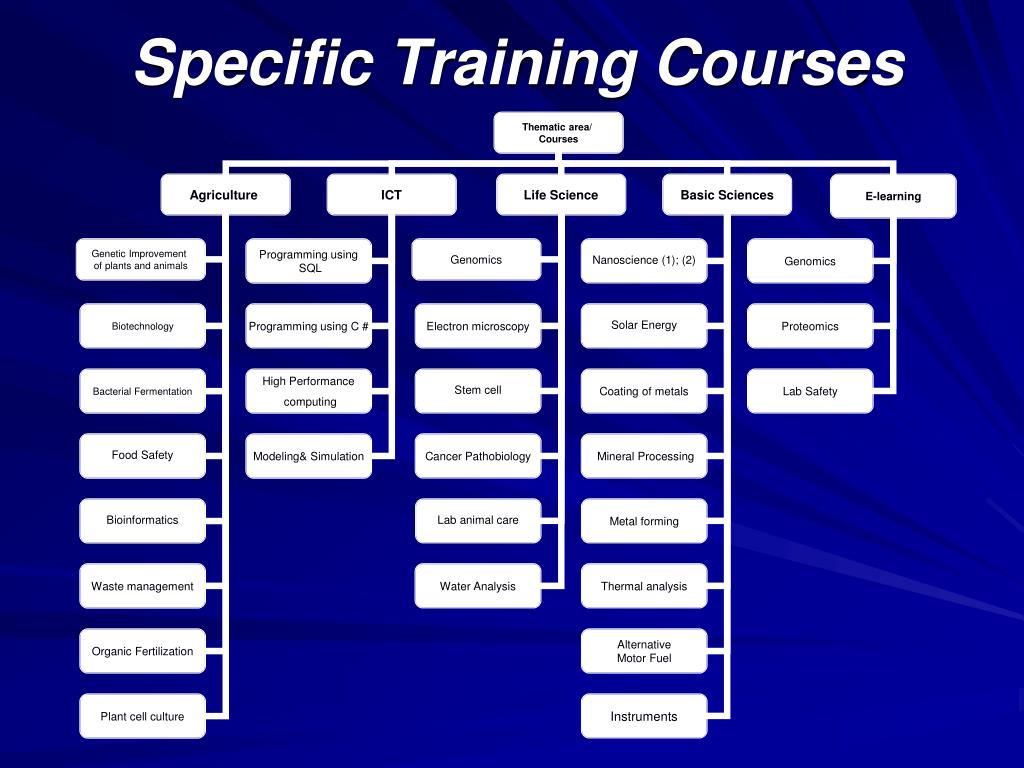 Specific Training Courses

Thematic area/ Courses

Agriculture

Genetic Improvement of plants and animals

Biotechnology

Bacterial Fermentation

Food Safety

Bioinformatics

Waste management

Organic Fertilization

Plant cell culture

ICT

Programming using SQL

Programming using C #

High Performance computing

Modeling& Simulation

Life Science

Genomics

Electron microscopy

Stem cell

Cancer Pathobiology

Lab animal care

Water Analysis

Basic Sciences

Nanoscience (1); (2)

Solar Energy

Coating of metals

Mineral Processing

Metal forming

Thermal analysis

Alternative Motor Fuel

Instruments

E-learning

Genomics

Proteomics

Lab Safety